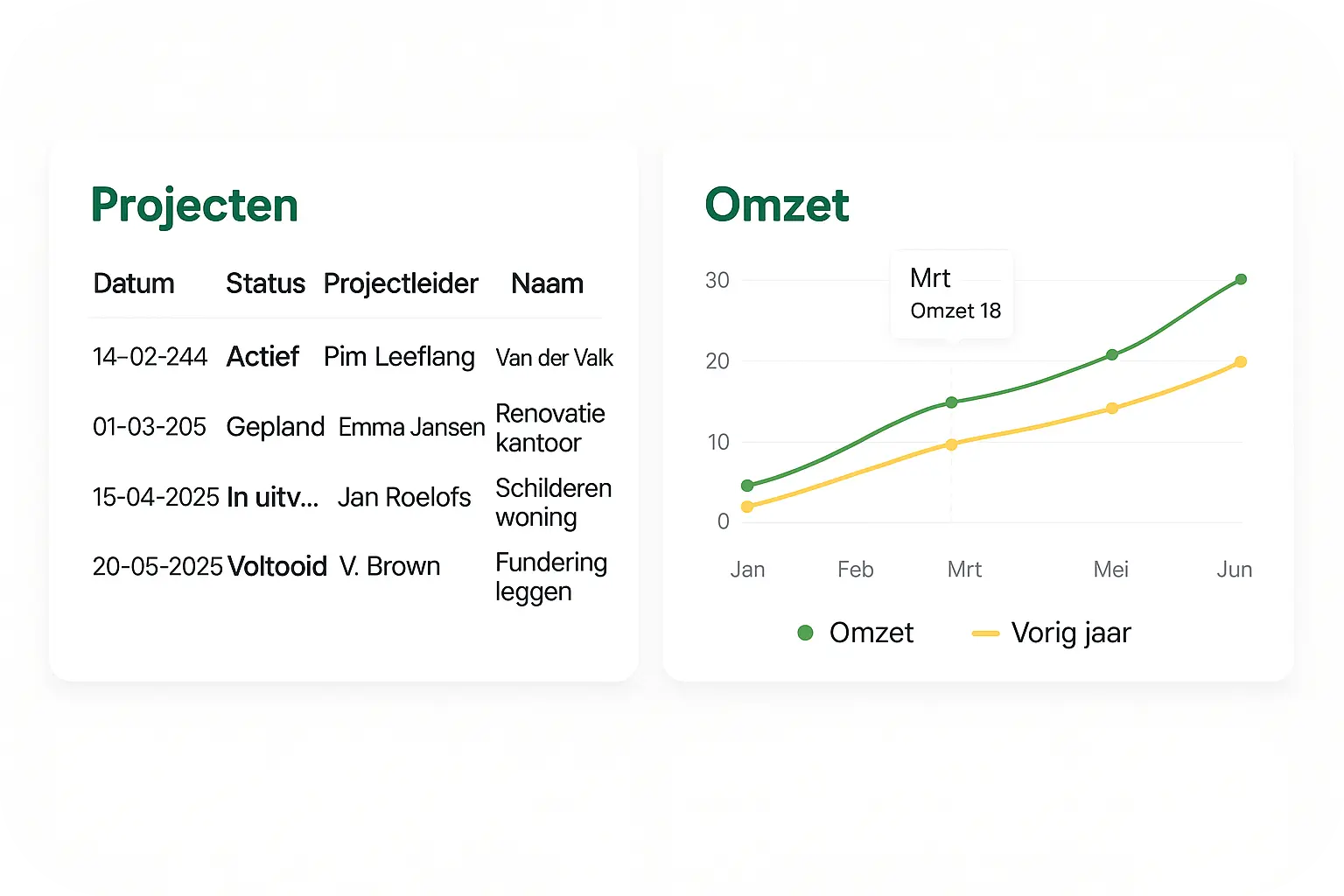 Projecten

| Datum | Status | Projectleider | Naam |
|---|---|---|---|
| 14-02-244 | Actief | Pim Leeflang | Van der Valk |
| 01-03-205 | Gepland | Emma Jansen | Renovatie kantoor |
| 15-04-2025 | In uitv... | Jan Roelofs | Schilderen woning |
| 20-05-2025 | Voltooid | V. Brown | Fundering leggen |

Omzet

Mrt
Omzet 18

30
20
10
0

Jan Feb Mrt Mei Jun

Omzet Vorig jaar